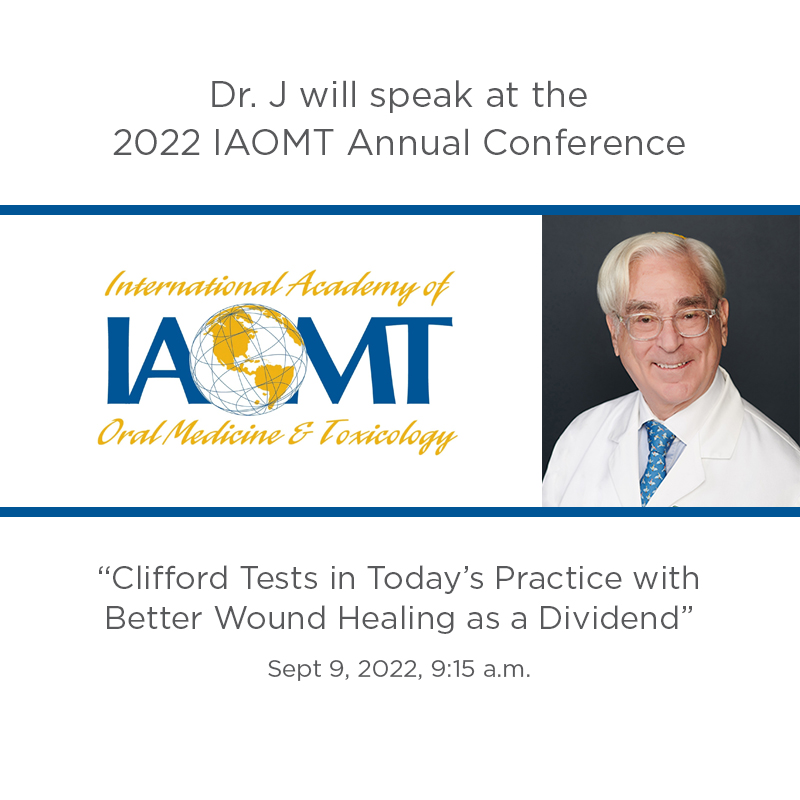 Dr. J will speak at the 2022 IAOMT Annual Conference

International Academy of
IAOMT
Oral Medicine & Toxicology

“Clifford Tests in Today’s Practice with Better Wound Healing as a Dividend”

Sept 9, 2022, 9:15 a.m.